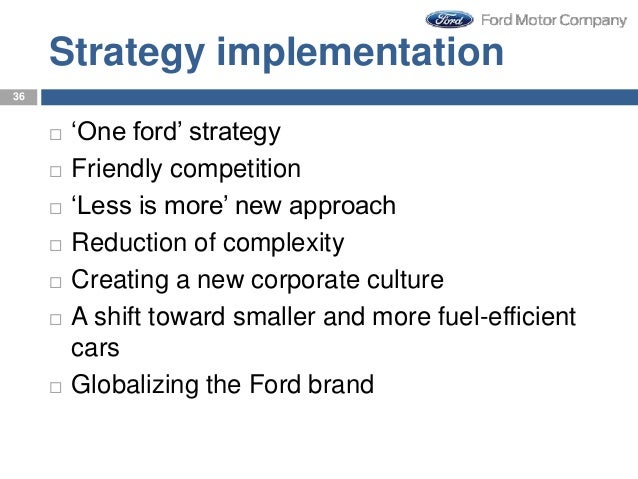 Ford Ford Motor Company

Strategy implementation

36

□ ‘One ford’ strategy
□ Friendly competition
□ ‘Less is more’ new approach
□ Reduction of complexity
□ Creating a new corporate culture
□ A shift toward smaller and more fuel-efficient cars
□ Globalizing the Ford brand